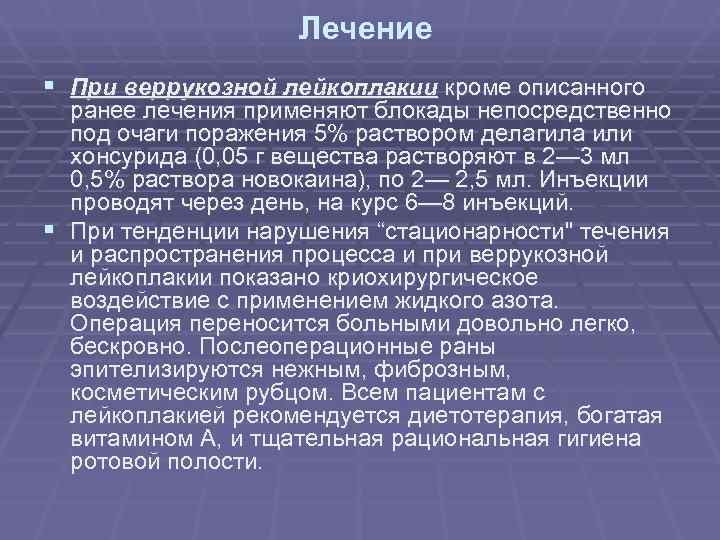 Лечение

▪ При веррукозной лейкоплакии кроме описанного ранее лечения применяют блокады непосредственно под очаги поражения 5% раствором делагила или хонсурида (0,05 г вещества растворяют в 2—3 мл 0,5% раствора новокаина), по 2— 2,5 мл. Инъекции проводят через день, на курс 6—8 инъекций.

▪ При тенденции нарушения “стационарности" течения и распространения процесса и при веррукозной лейкоплакии показано криохирургическое воздействие с применением жидкого азота. Операция переносится больными довольно легко, бескровно. Послеоперационные раны эпителизируются нежным, фиброзным, косметическим рубцом. Всем пациентам с лейкоплакией рекомендуется диетотерапия, богатая витамином А, и тщательная рациональная гигиена ротовой полости.